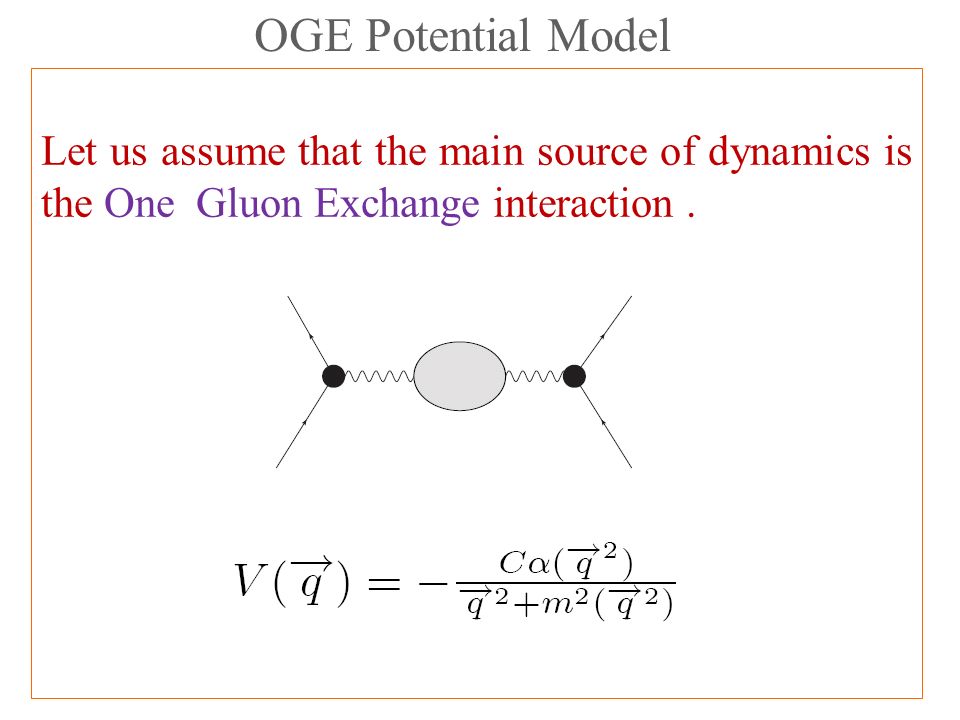 OGE Potential Model

Let us assume that the main source of dynamics is the One Gluon Exchange interaction .

$V(\overrightarrow{q}) = -\frac{C\alpha(\overrightarrow{q}^2)}{\overrightarrow{q}^2+m^2(\overrightarrow{q}^2)}$